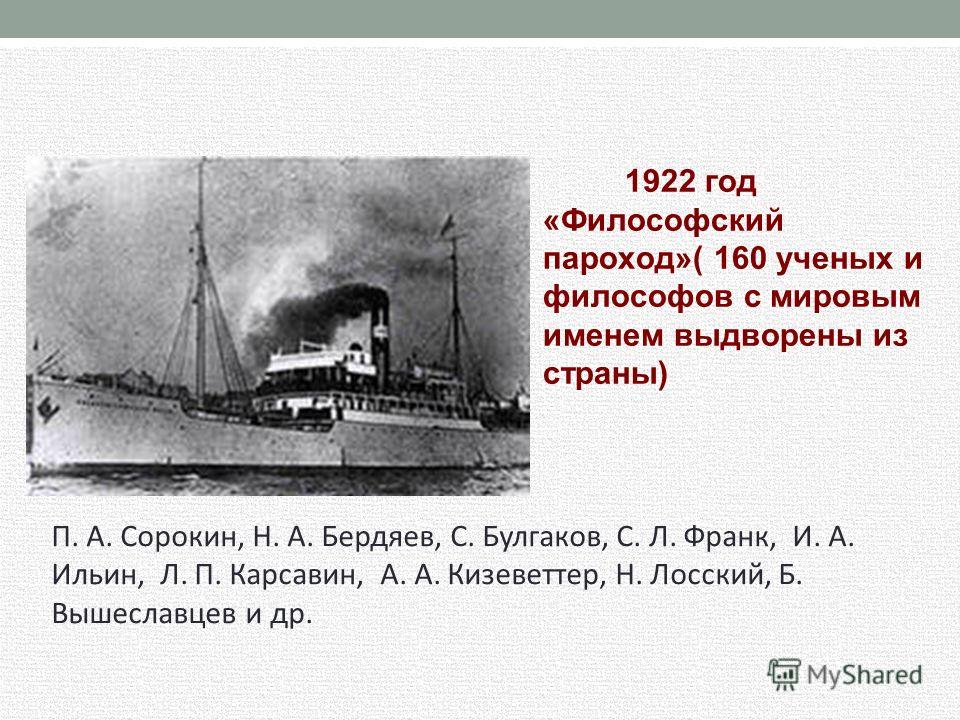 1922 год «Философский пароход»( 160 ученых и философов с мировым именем выдворены из страны)

П. А. Сорокин, Н. А. Бердяев, С. Булгаков, С. Л. Франк, И. А. Ильин, Л. П. Карсавин, А. А. Кизеветтер, Н. Лосский, Б. Вышеславцев и др.

MyShared